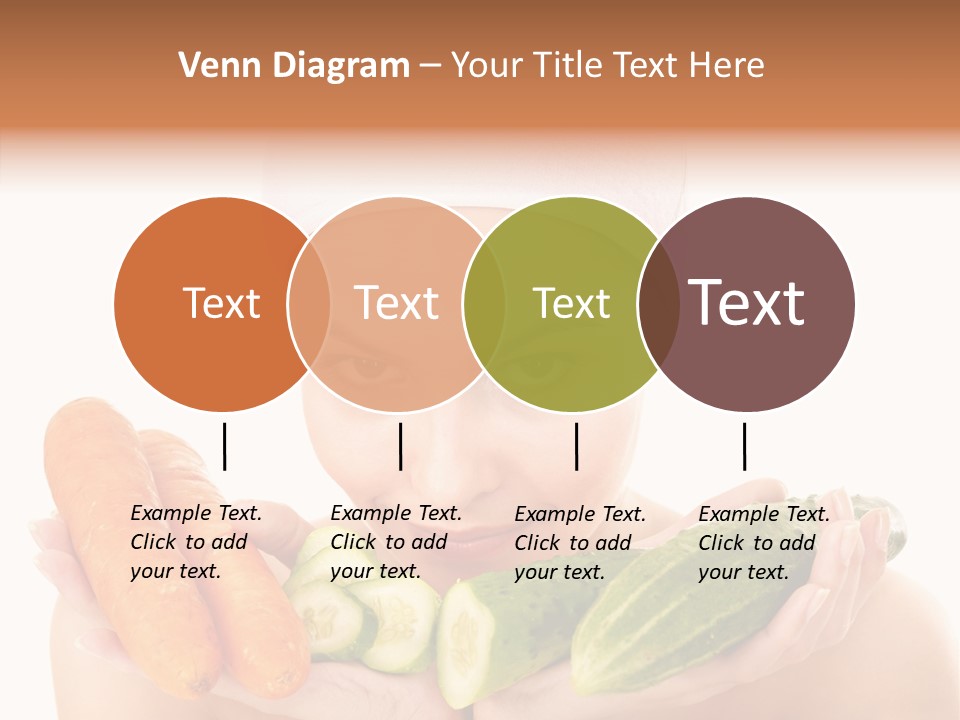 Venn Diagram – Your Title Text Here

Text

Text

Text

Text

Example Text. Click to add your text.

Example Text. Click to add your text.

Example Text. Click to add your text.

Example Text. Click to add your text.